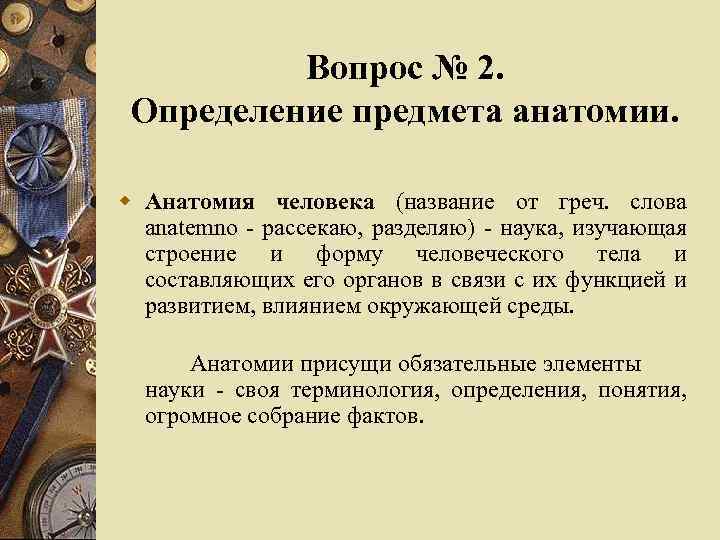 Вопрос № 2.
Определение предмета анатомии.

Анатомия человека (название от греч. слова anatemno - рассекаю, разделяю) - наука, изучающая строение и форму человеческого тела и составляющих его органов в связи с их функцией и развитием, влиянием окружающей среды.

Анатомии присущи обязательные элементы науки - своя терминология, определения, понятия, огромное собрание фактов.